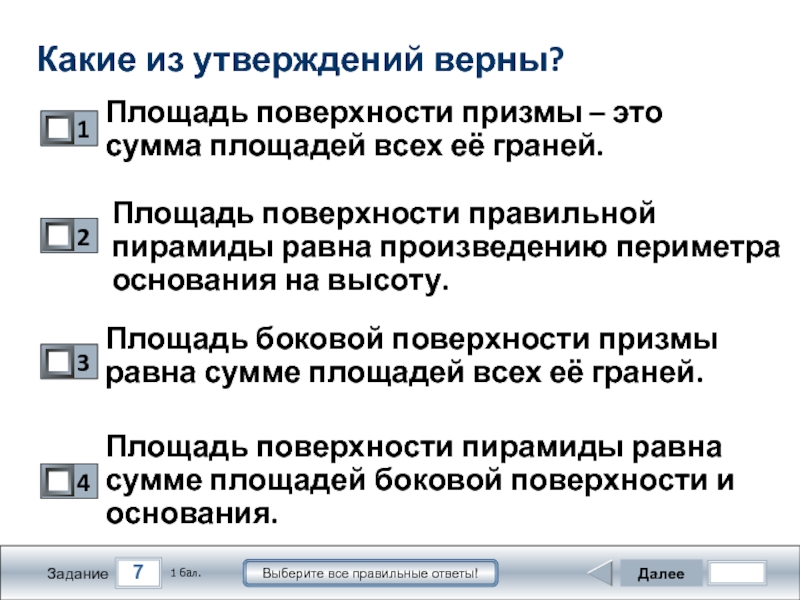 Какие из утверждений верны?

1 Площадь поверхности призмы – это сумма площадей всех её граней.

2 Площадь поверхности правильной пирамиды равна произведению периметра основания на высоту.

3 Площадь боковой поверхности призмы равна сумме площадей всех её граней.

4 Площадь поверхности пирамиды равна сумме площадей боковой поверхности и основания.

Задание 7 1 бал.

Выберите все правильные ответы!

Далее